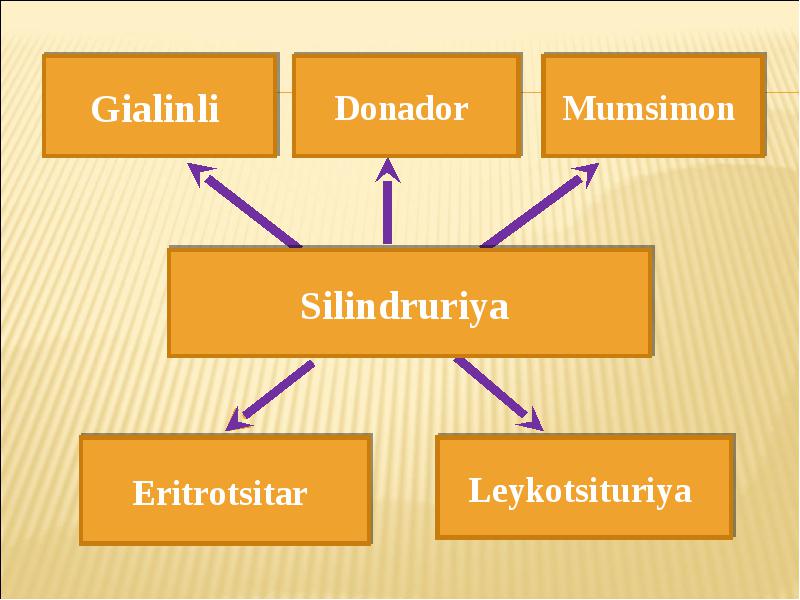 Gialinli

Donador

Mumsimon

Silindruriya

Eritrotsitar

Leykotsituriya